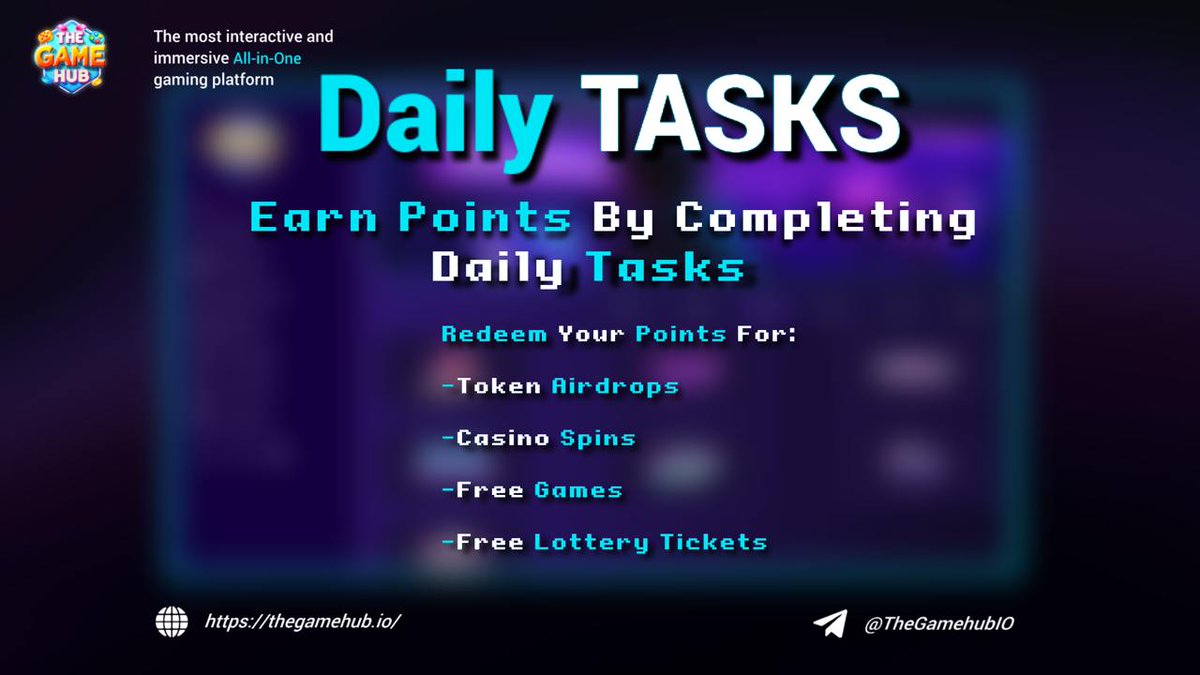 THE GAME HUB

The most interactive and immersive All-in-One gaming platform

Daily TASKS

Earn Points By Completing Daily Tasks

Redeem Your Points For:

-Token Airdrops

-Casino Spins

-Free Games

-Free Lottery Tickets

https://thegamehub.io/

@TheGamehubIO